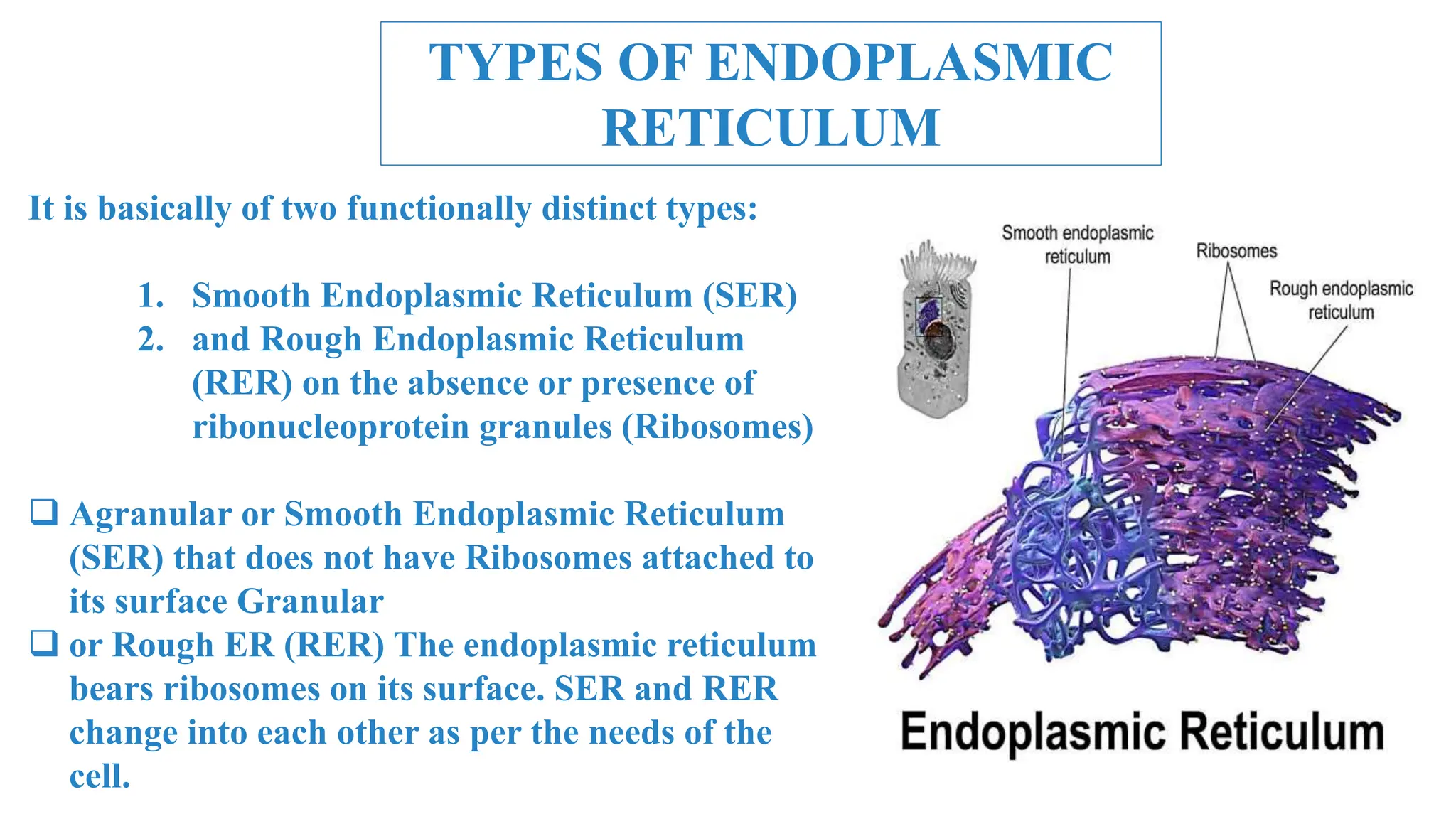 TYPES OF ENDOPLASMIC RETICULUM

It is basically of two functionally distinct types:

1. Smooth Endoplasmic Reticulum (SER)
2. and Rough Endoplasmic Reticulum (RER) on the absence or presence of ribonucleoprotein granules (Ribosomes)

❑ Agranular or Smooth Endoplasmic Reticulum (SER) that does not have Ribosomes attached to its surface Granular
❑ or Rough ER (RER) The endoplasmic reticulum bears ribosomes on its surface. SER and RER change into each other as per the needs of the cell.

Smooth endoplasmic reticulum

Ribosomes

Rough endoplasmic reticulum

Endoplasmic Reticulum